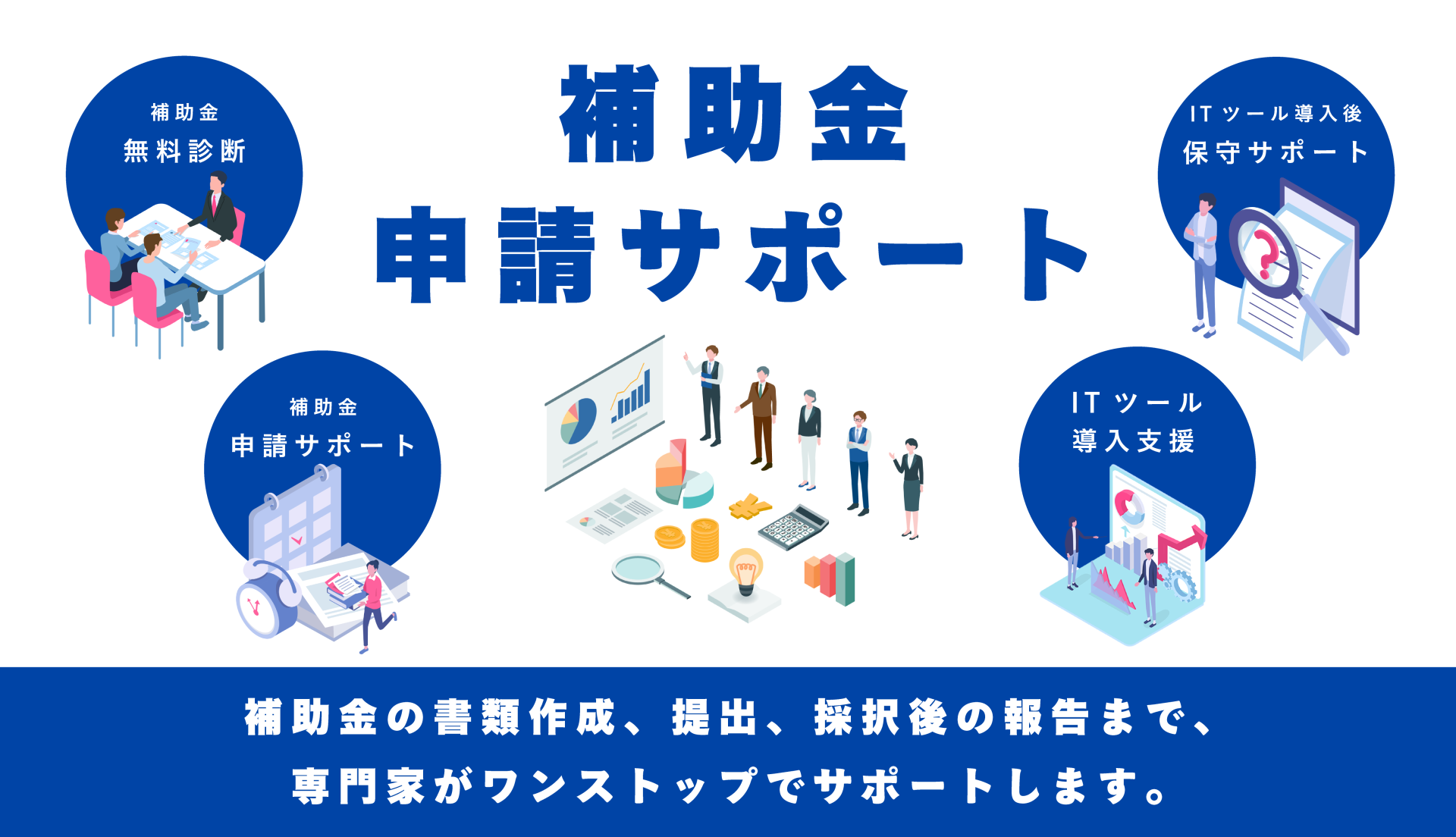 補助金
無料診断

補助金
申請サポート

ITツール導入後
保守サポート

補助金
申請サポート

ITツール
導入支援

補助金の書類作成、提出、採択後の報告まで、
専門家がワンストップでサポートします。